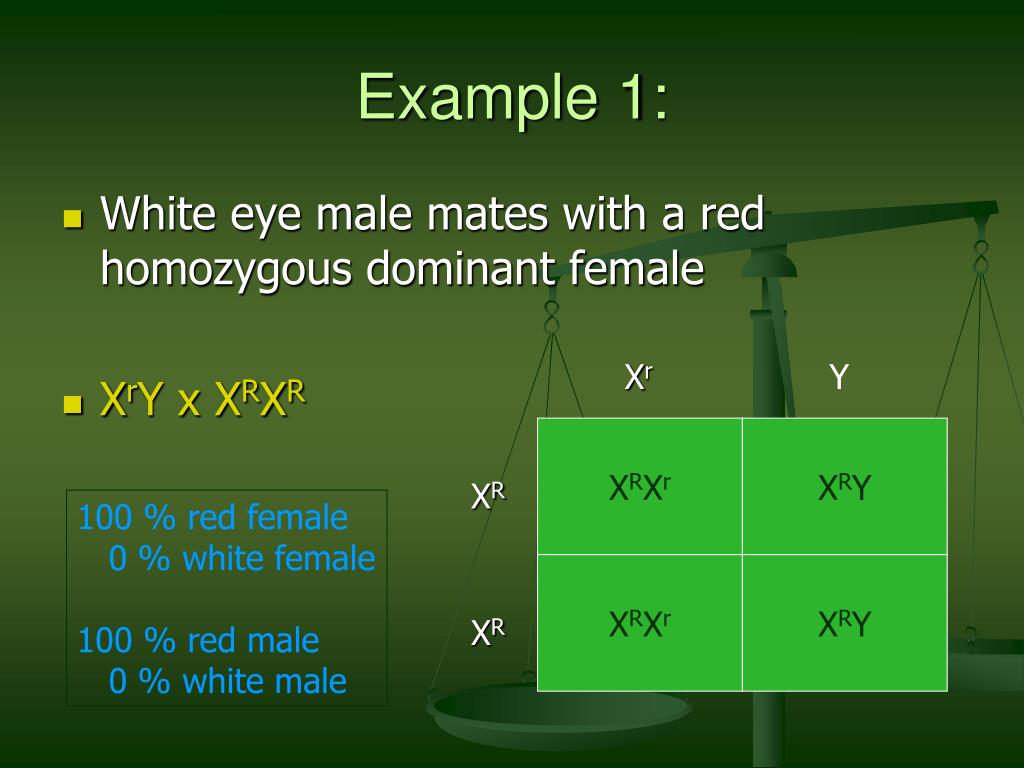 Example 1:

White eye male mates with a red homozygous dominant female

$X^rY$ x $X^RX^R$

100 % red female
0 % white female

100 % red male
0 % white male

| | $X^r$ | Y |
|---|---|---|
| $X^R$ | $X^RX^r$ | $X^RY$ |
| $X^R$ | $X^RX^r$ | $X^RY$ |